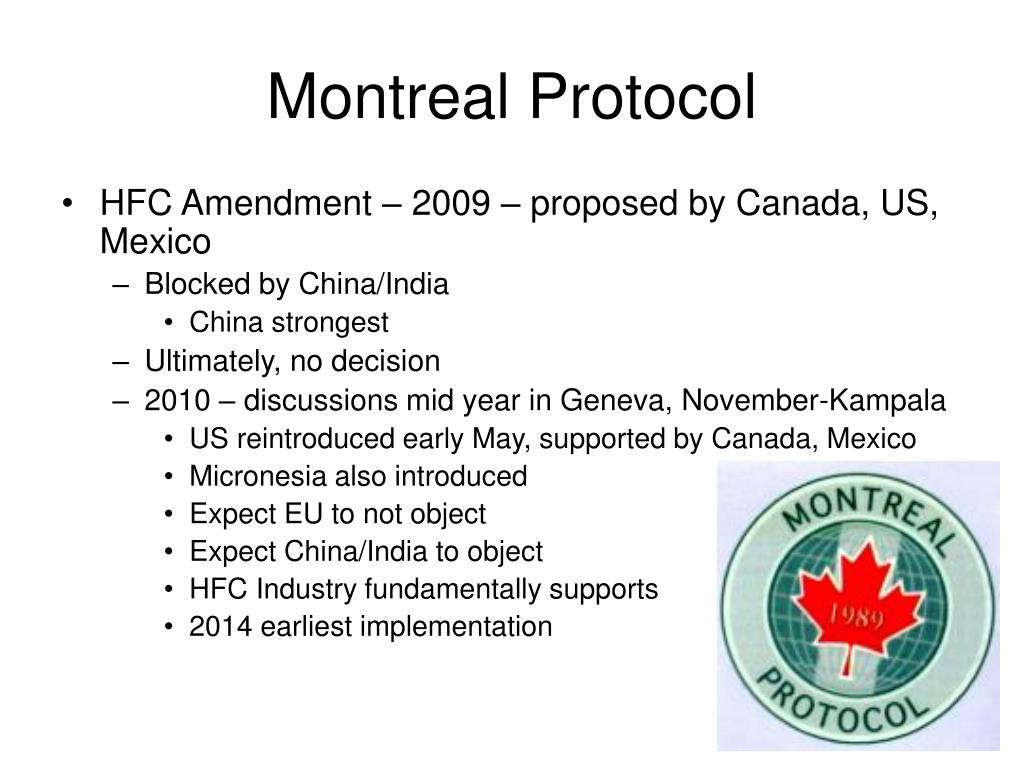 Montreal Protocol

• HFC Amendment – 2009 – proposed by Canada, US, Mexico
  – Blocked by China/India
    • China strongest
  – Ultimately, no decision
  – 2010 – discussions mid year in Geneva, November-Kampala
    • US reintroduced early May, supported by Canada, Mexico
    • Micronesia also introduced
    • Expect EU to not object
    • Expect China/India to object
    • HFC Industry fundamentally supports
    • 2014 earliest implementation

MONTREAL
1989
PROTOCOL